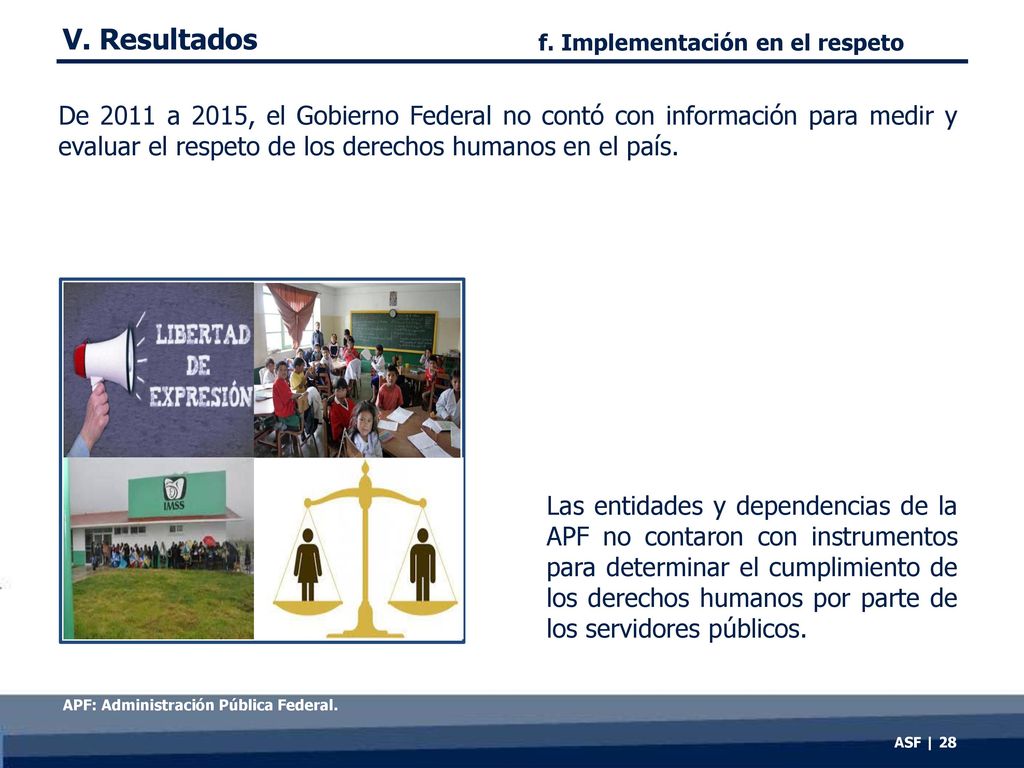 V. Resultados

f. Implementación en el respeto

De 2011 a 2015, el Gobierno Federal no contó con información para medir y evaluar el respeto de los derechos humanos en el país.

LIBERTAD DE EXPRESIÓN

IMSS

Las entidades y dependencias de la APF no contaron con instrumentos para determinar el cumplimiento de los derechos humanos por parte de los servidores públicos.

APF: Administración Pública Federal.

ASF | 28